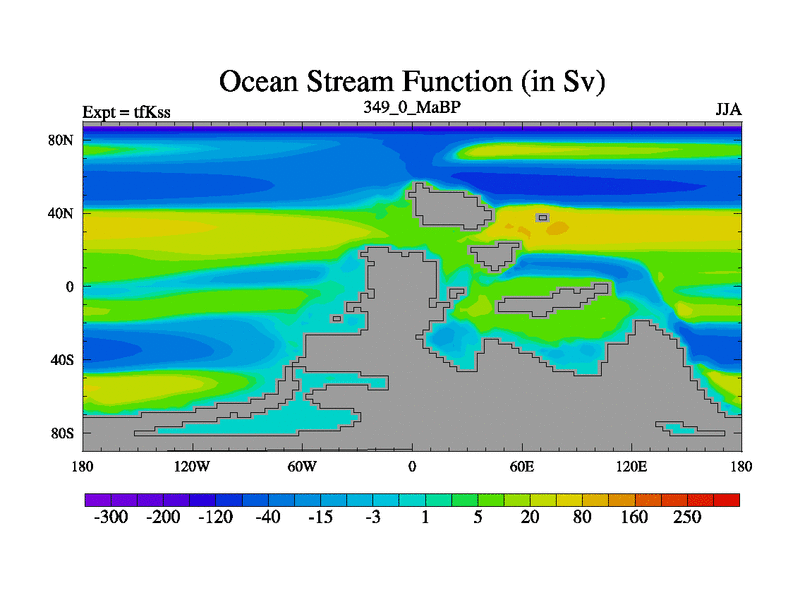 Ocean Stream Function (in Sv)

Expt = tfKss

349_0_MaBP

JJA

80N
40N
0
40S
80S

180
120W
60W
0
60E
120E
180

-300
-200
-120
-40
-15
-3
1
5
20
80
160
250